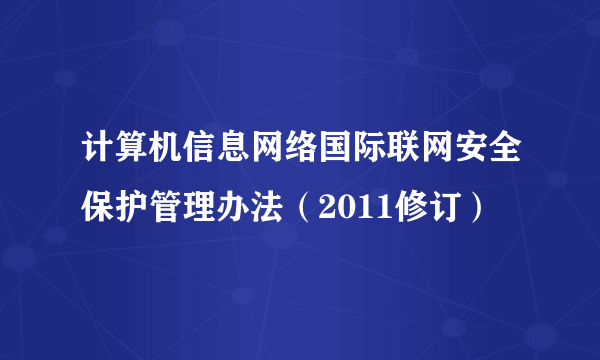 计算机信息网络国际联网安全保护管理办法（2011修订）